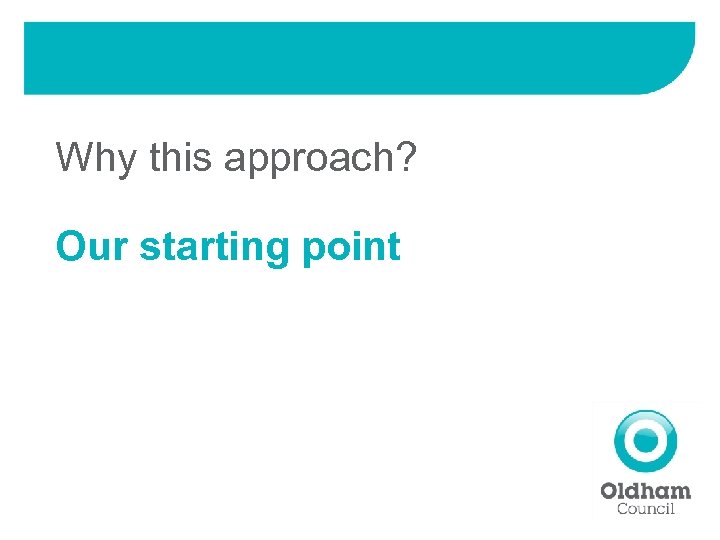 Why this approach?

Our starting point

Oldham
Council